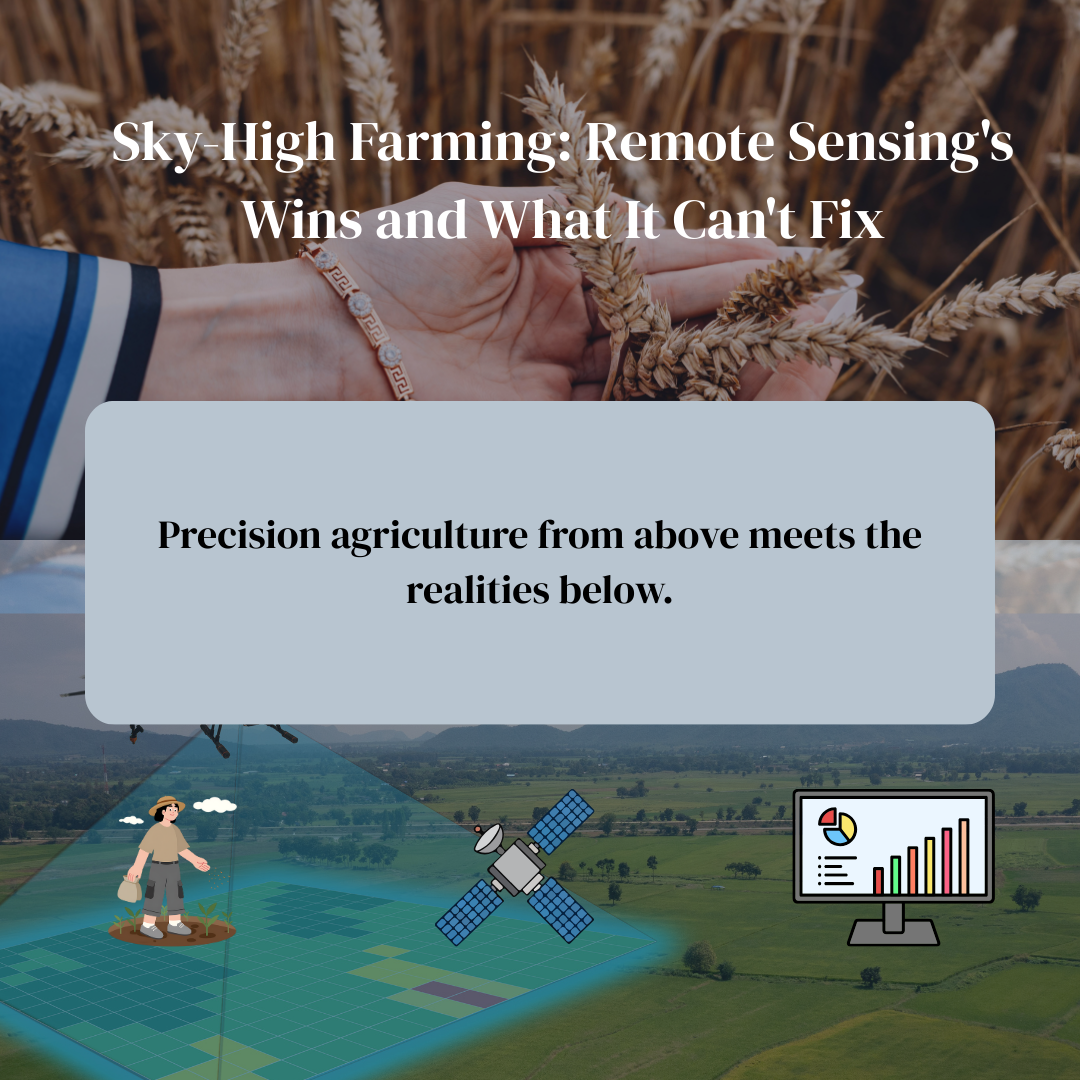 Sky-High Farming: Remote Sensing's Wins and What It Can't Fix

Precision agriculture from above meets the realities below.